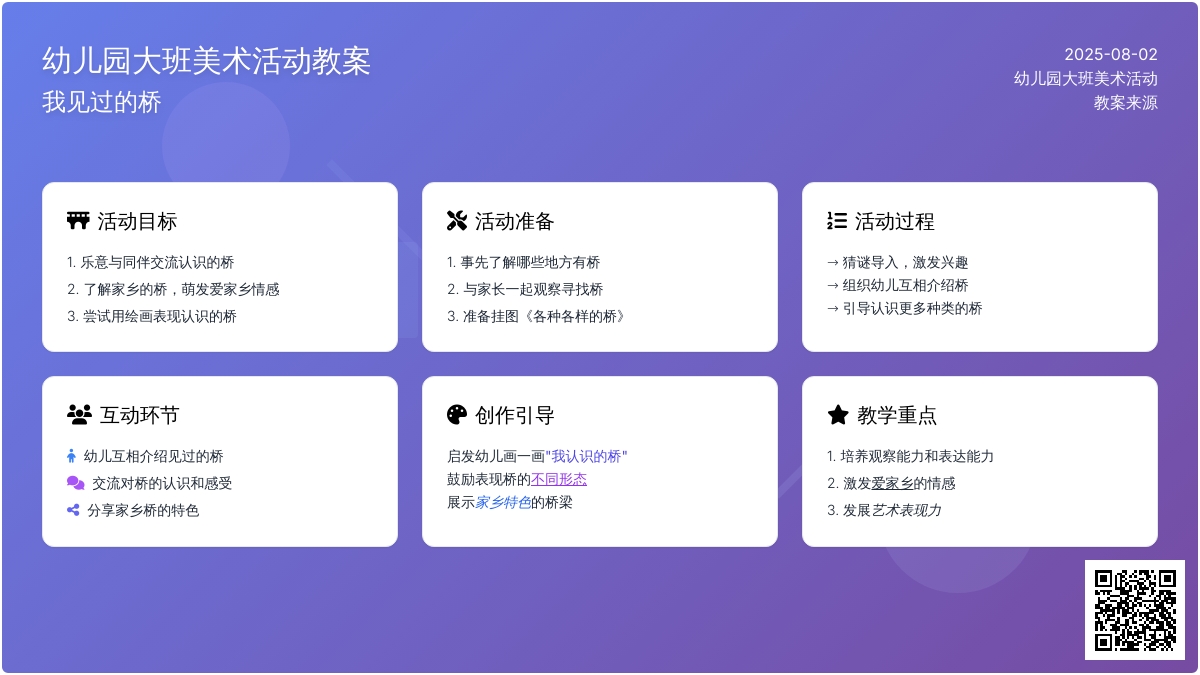 幼儿园大班美术活动教案
我见过的桥

2025-08-02
幼儿园大班美术活动
教案来源

活动目标
1. 乐意与同伴交流认识的桥
2. 了解家乡的桥，萌发爱家乡情感
3. 尝试用绘画表现认识的桥

活动准备
1. 事先了解哪些地方有桥
2. 与家长一起观察寻找桥
3. 准备挂图《各种各样的桥》

活动过程
→ 猜谜导入，激发兴趣
→ 组织幼儿互相介绍桥
→ 引导认识更多种类的桥

互动环节
幼儿互相介绍见过的桥
交流对桥的认识和感受
分享家乡桥的特色

创作引导
启发幼儿画一画"我认识的桥"
鼓励表现桥的不同形态
展示家乡特色的桥梁

教学重点
1. 培养观察能力和表达能力
2. 激发爱家乡的情感
3. 发展艺术表现力